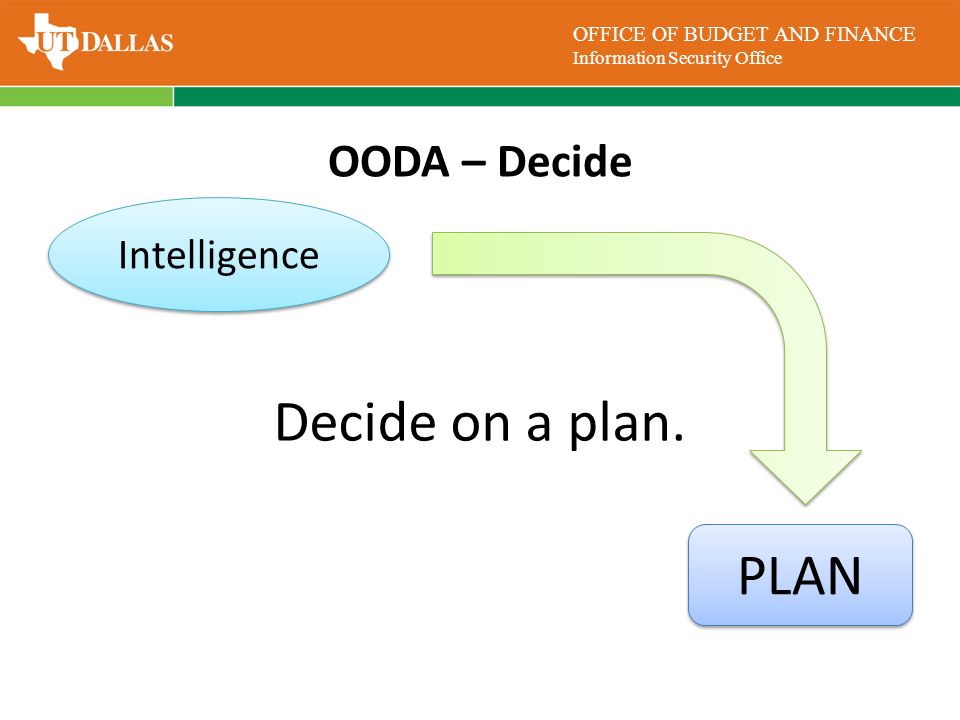 UT DALLAS

OFFICE OF BUDGET AND FINANCE
Information Security Office

OODA – Decide

Intelligence

Decide on a plan.

PLAN